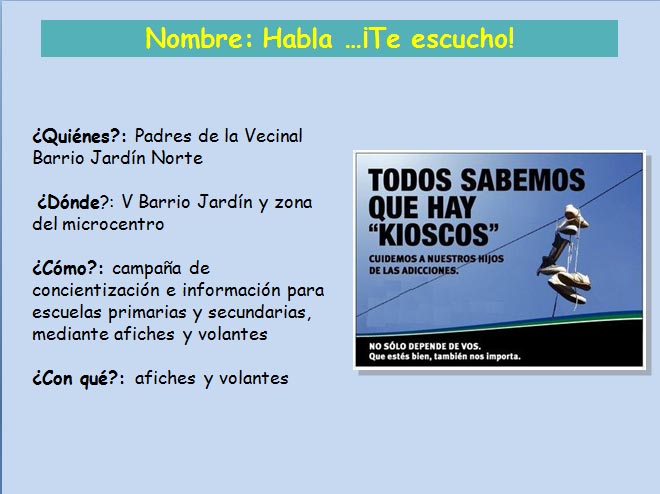 Nombre: Habla …¡Te escucho!

¿Quiénes?: Padres de la Vecinal Barrio Jardín Norte

¿Dónde?: V Barrio Jardín y zona del microcentro

¿Cómo?: campaña de concientización e información para escuelas primarias y secundarias, mediante afiches y volantes

¿Con qué?: afiches y volantes

TODOS SABEMOS QUE HAY "KIOSCOS"

CUIDEMOS A NUESTROS HIJOS DE LAS ADICCIONES.

NO SÓLO DEPENDE DE VOS.
Que estés bien, también nos importa.